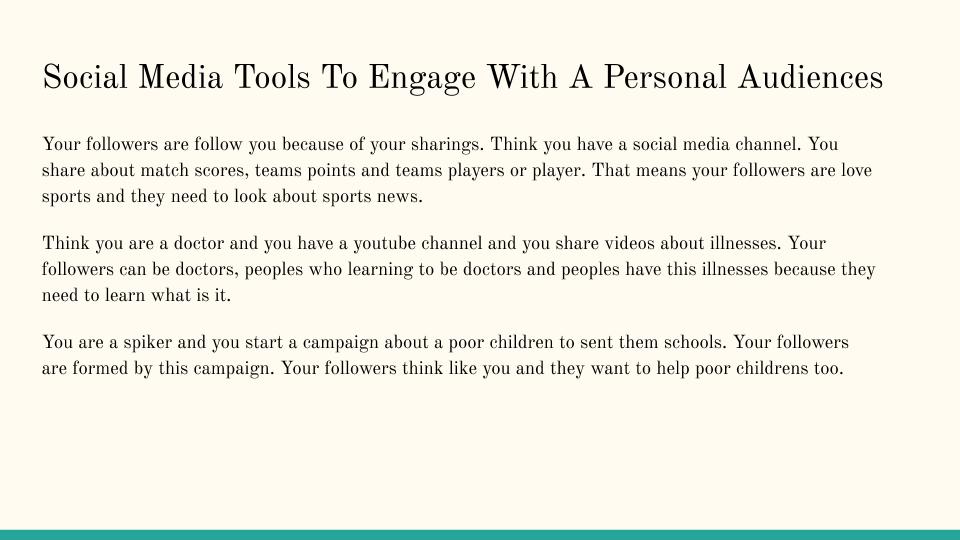 Social Media Tools To Engage With A Personal Audiences

Your followers are follow you because of your sharings. Think you have a social media channel. You share about match scores, teams points and teams players or player. That means your followers are love sports and they need to look about sports news.

Think you are a doctor and you have a youtube channel and you share videos about illnesses. Your followers can be doctors, peoples who learning to be doctors and peoples have this illnesses because they need to learn what is it.

You are a spiker and you start a campaign about a poor children to sent them schools. Your followers are formed by this campaign. Your followers think like you and they want to help poor childrens too.